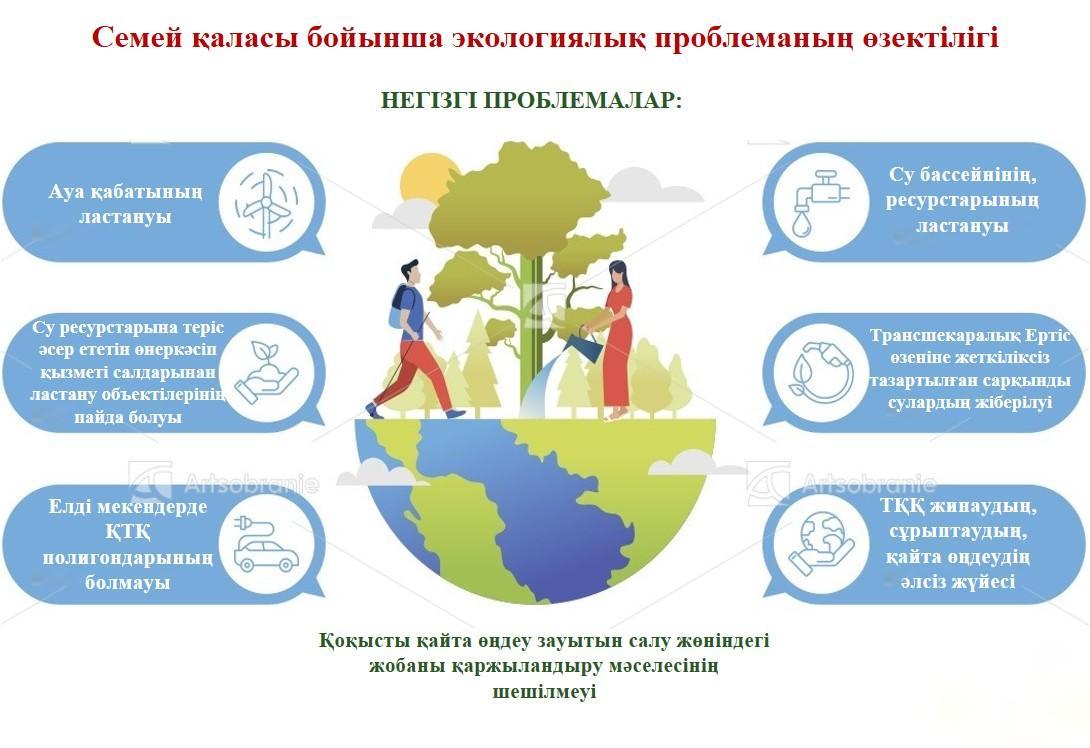 Семей қаласы бойынша экологиялық проблеманың өзектілігі

НЕГІЗГІ ПРОБЛЕМАЛАР:

Ауа қабатының ластануы

Су ресурстарына теріс әсер ететін өнеркәсіп қызметі салдарынан ластану объектілерінің пайда болуы

Елді мекендерде ҚТҚ полигондарының болмауы

Су бассейнінің, ресурстарының ластануы

Трансшекаралық Ертіс өзеніне жеткіліксіз тазартылған сарқынды сулардың жіберілуі

ТҚҚ жинаудың, сұрыптаудың, қайта өңдеудің әлсіз жүйесі

Artsobranie

Artsobranie

Қоқысты қайта өңдеу зауытын салу жөніндегі жобаны қаржыландыру мәселесінің шешілмеуі